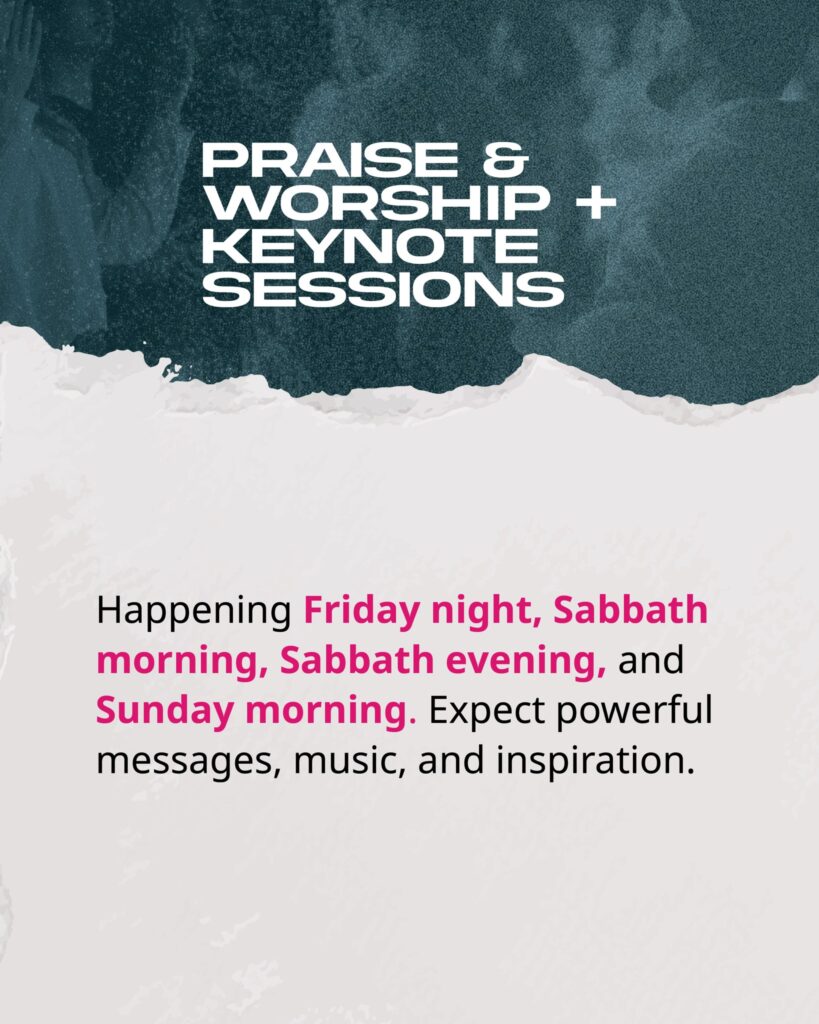 PRAISE & WORSHIP + KEYNOTE SESSIONS

Happening Friday night, Sabbath morning, Sabbath evening, and Sunday morning. Expect powerful messages, music, and inspiration.